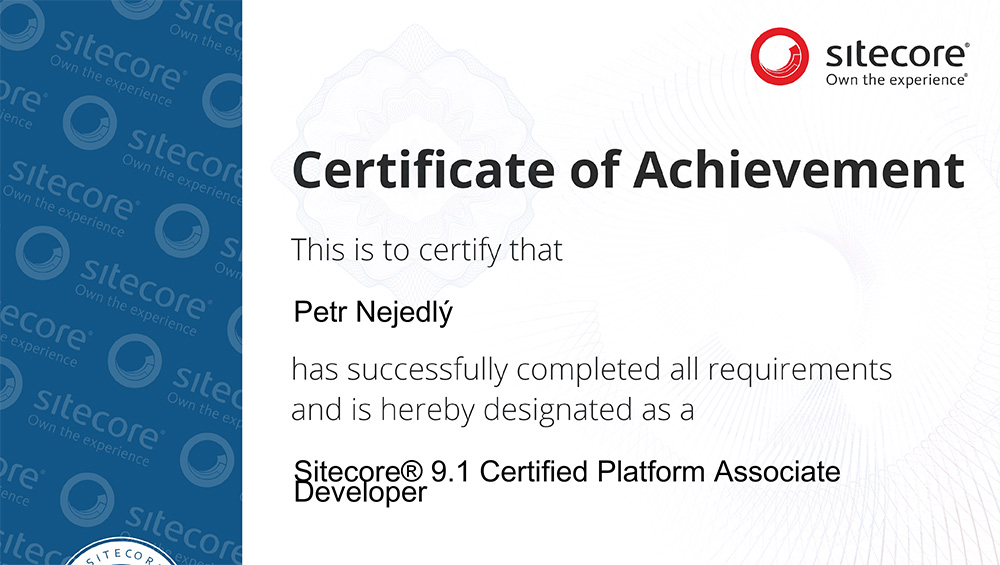 sitecore®
Own the experience®

Certificate of Achievement

This is to certify that

Petr Nejedlý

has successfully completed all requirements and is hereby designated as a

Sitecore® 9.1 Certified Platform Associate Developer